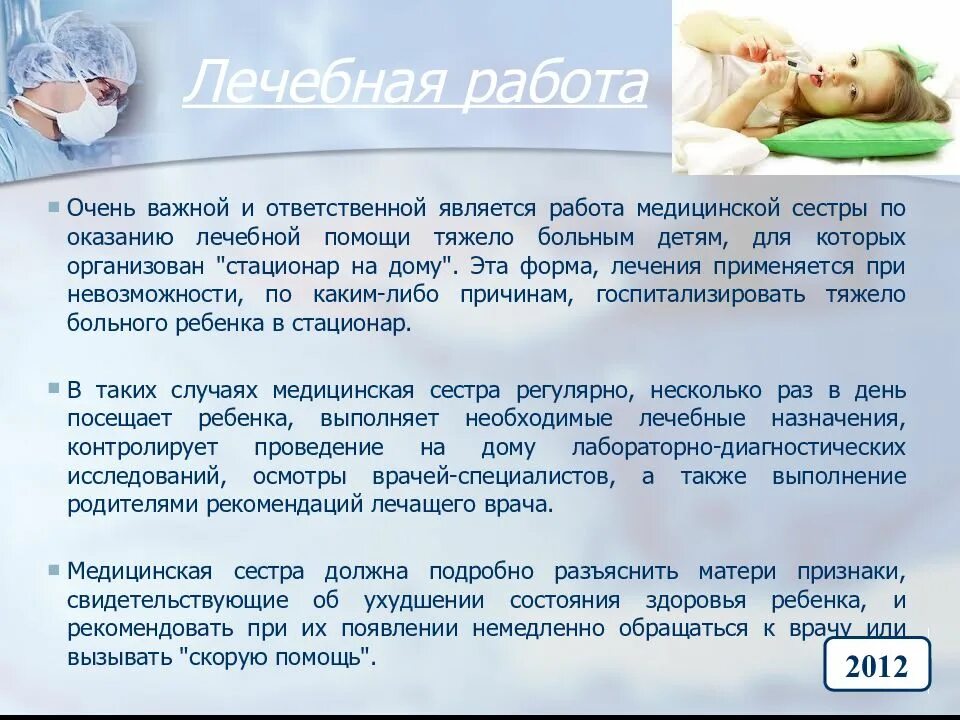 Лечебная работа

Очень важной и ответственной является работа медицинской сестры по оказанию лечебной помощи тяжело больным детям, для которых организован "стационар на дому". Эта форма, лечения применяется при невозможности, по каким-либо причинам, госпитализировать тяжело больного ребенка в стационар.

В таких случаях медицинская сестра регулярно, несколько раз в день посещает ребенка, выполняет необходимые лечебные назначения, контролирует проведение на дому лабораторно-диагностических исследований, осмотры врачей-специалистов, а также выполнение родителями рекомендаций лечащего врача.

Медицинская сестра должна подробно разъяснить матери признаки, свидетельствующие об ухудшении состояния здоровья ребенка, и рекомендовать при их появлении немедленно обращаться к врачу или вызывать "скорую помощь".

2012